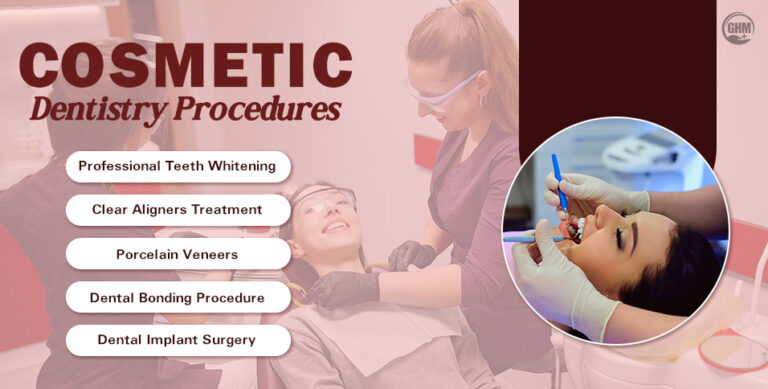 GHM

COSMETIC
Dentistry Procedures

Professional Teeth Whitening

Clear Aligners Treatment

Porcelain Veneers

Dental Bonding Procedure

Dental Implant Surgery